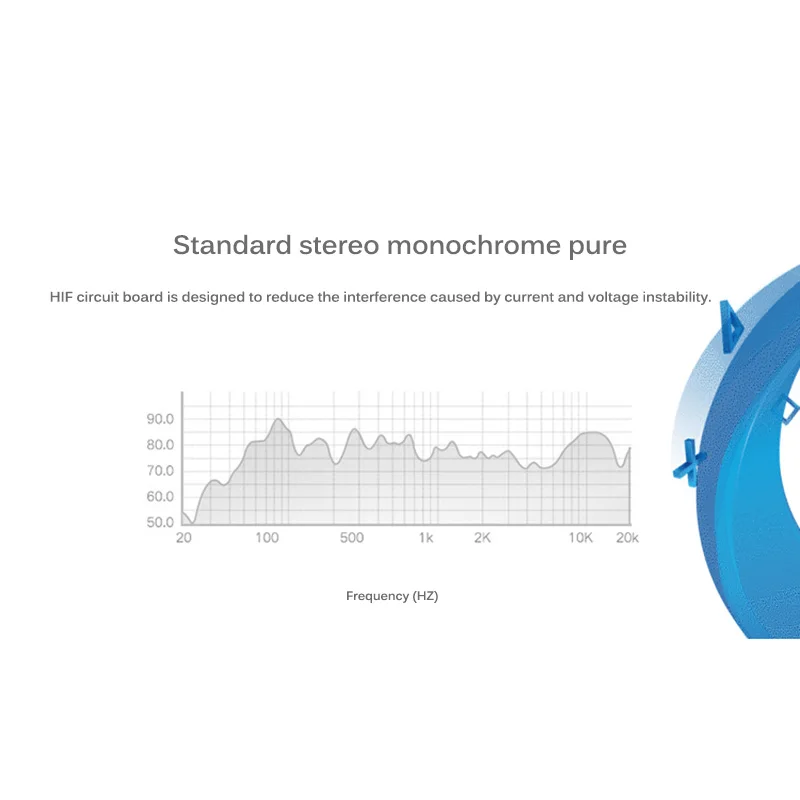 Standard stereo monochrome pure

HIF circuit board is designed to reduce the interference caused by current and voltage instability.

90.0
80.0
70.0
60.0
50.0
20 100 500 1k 2K 10K 20k

Frequency (HZ)